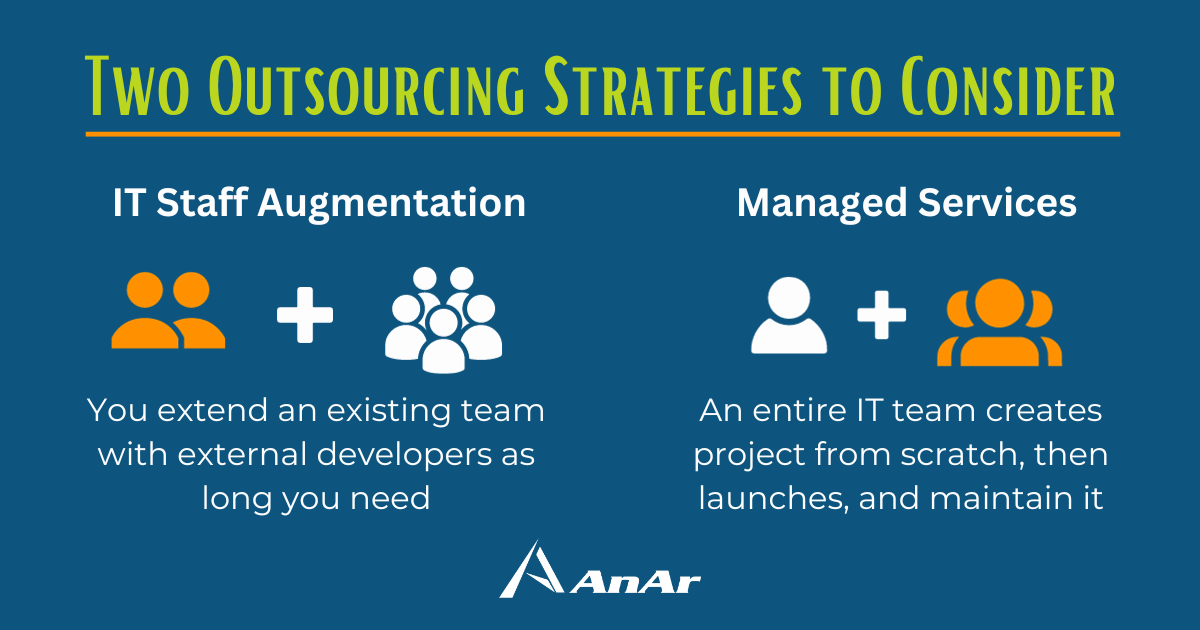 Two Outsourcing Strategies to Consider

IT Staff Augmentation

You extend an existing team with external developers as long you need

Managed Services

An entire IT team creates project from scratch, then launches, and maintain it

AnAr